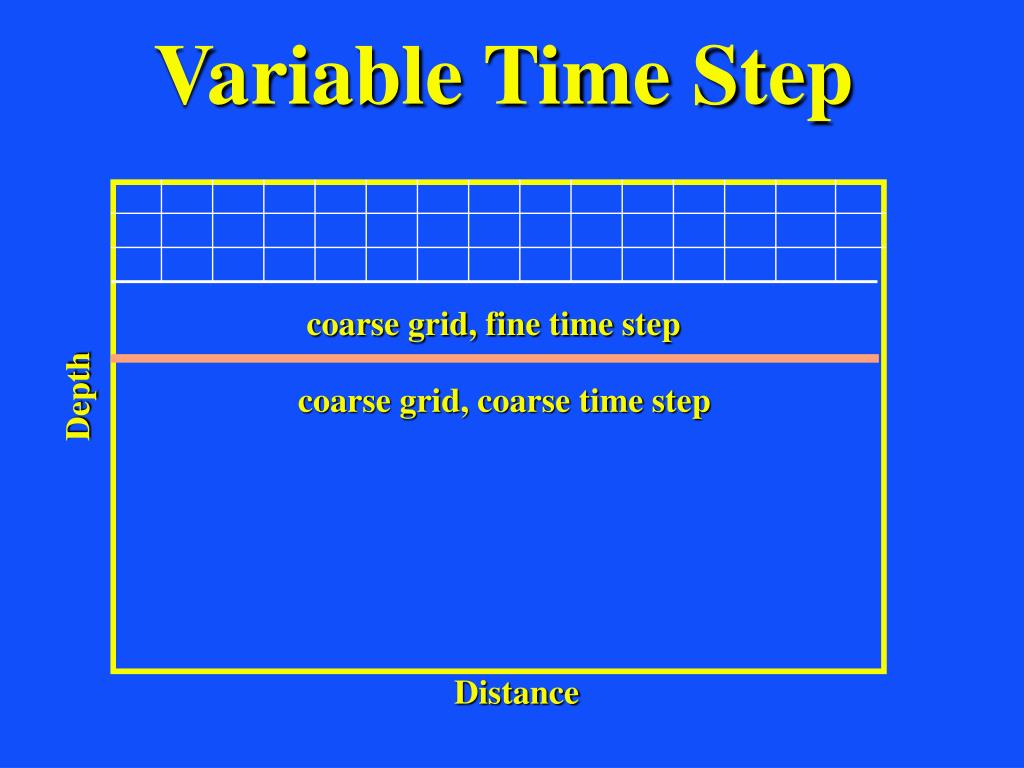 Variable Time Step

coarse grid, fine time step

coarse grid, coarse time step

Depth

Distance